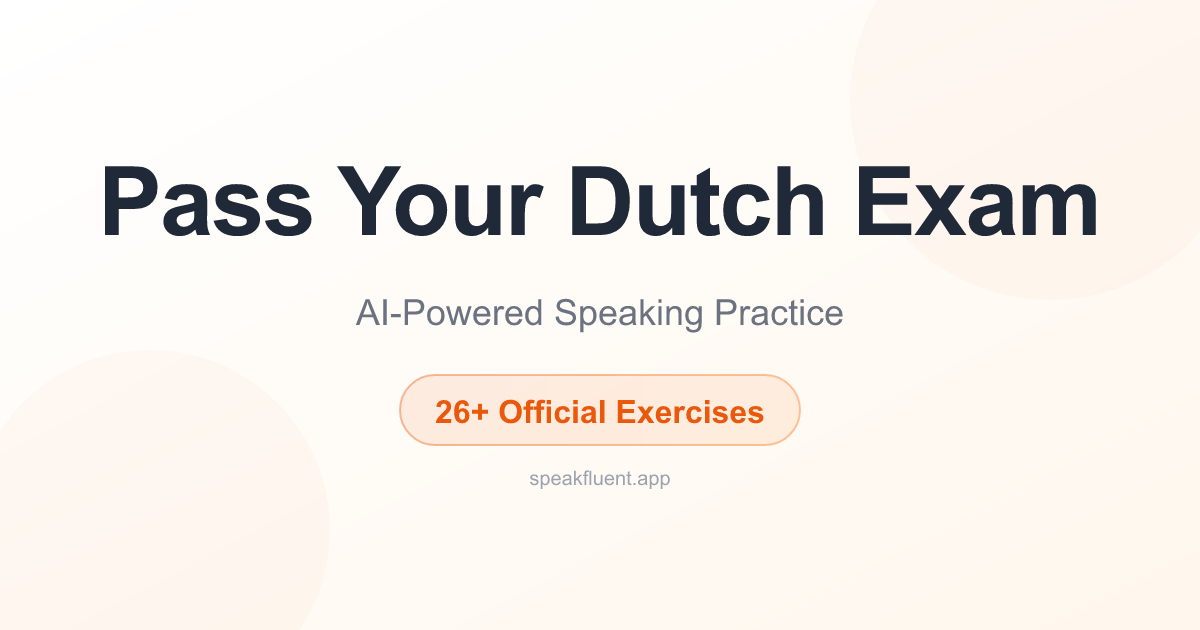 Pass Your Dutch Exam

AI-Powered Speaking Practice

26+ Official Exercises

speakfluent.app